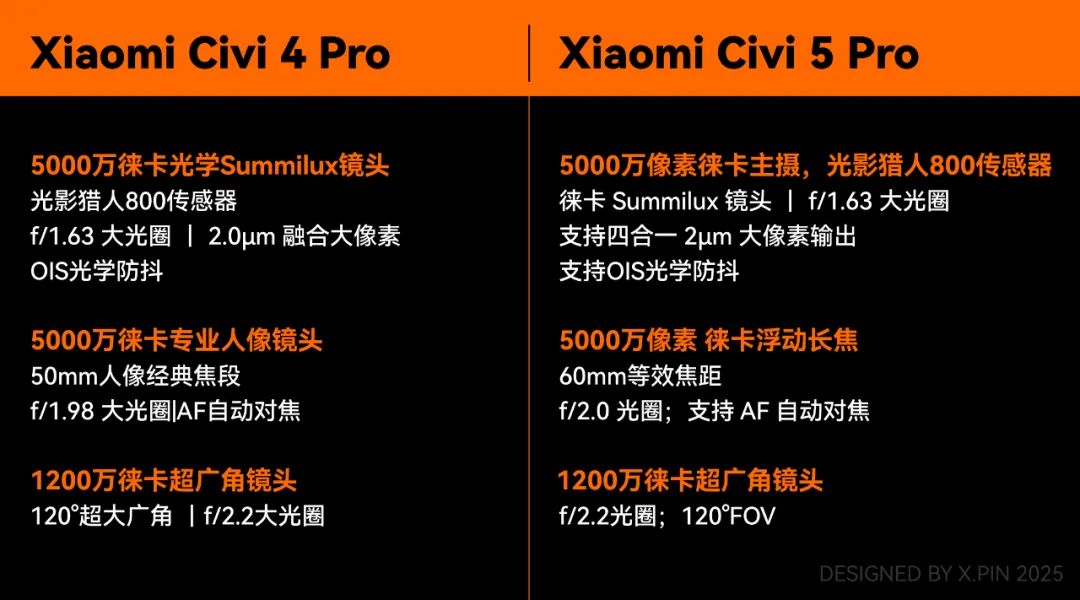 Xiaomi Civi 4 Pro

5000万徕卡光学Summilux镜头
光影猎人800传感器
f/1.63 大光圈 | 2.0μm 融合大像素
OIS光学防抖

5000万徕卡专业人像镜头
50mm人像经典焦段
f/1.98 大光圈|AF自动对焦

1200万徕卡超广角镜头
120°超大广角 | f/2.2大光圈

Xiaomi Civi 5 Pro

5000万像素徕卡主摄，光影猎人800传感器
徕卡 Summilux 镜头 | f/1.63 大光圈
支持四合一 2μm 大像素输出
支持OIS光学防抖

5000万像素 徕卡浮动长焦
60mm等效焦距
f/2.0 光圈；支持 AF 自动对焦

1200万徕卡超广角镜头
f/2.2光圈；120°FOV

DESIGNED BY X.PIN 2025